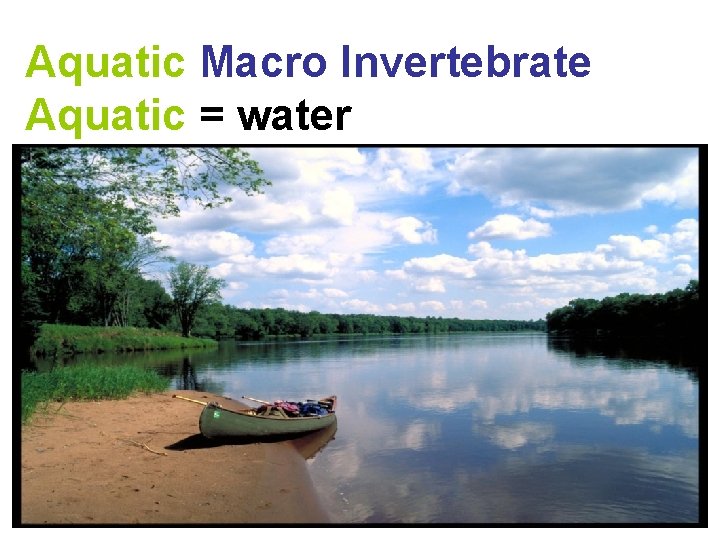 Aquatic Macro Invertebrate
Aquatic = water